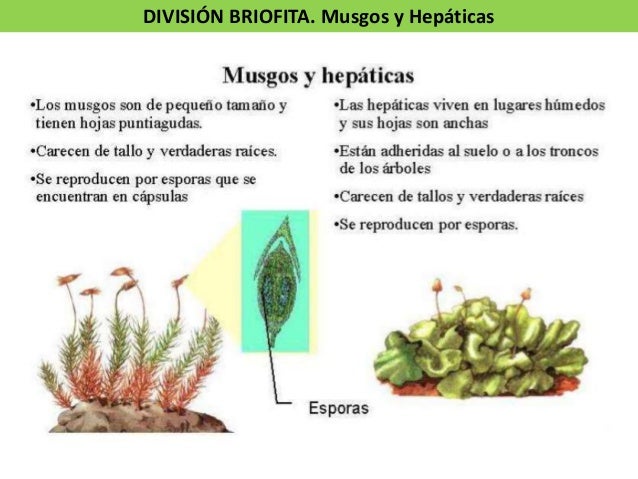 DIVISIÓN BRIOFITA. Musgos y Hepáticas

Musgos y hepáticas

•Los musgos son de pequeño tamaño y tienen hojas puntiagudas.

•Carecen de tallo y verdaderas raíces.

•Se reproducen por esporas que se encuentran en cápsulas

•Las hepáticas viven en lugares húmedos y sus hojas son anchas

•Están adheridas al suelo o a los troncos de los árboles

•Carecen de tallos y verdaderas raíces

•Se reproducen por esporas.

Esporas